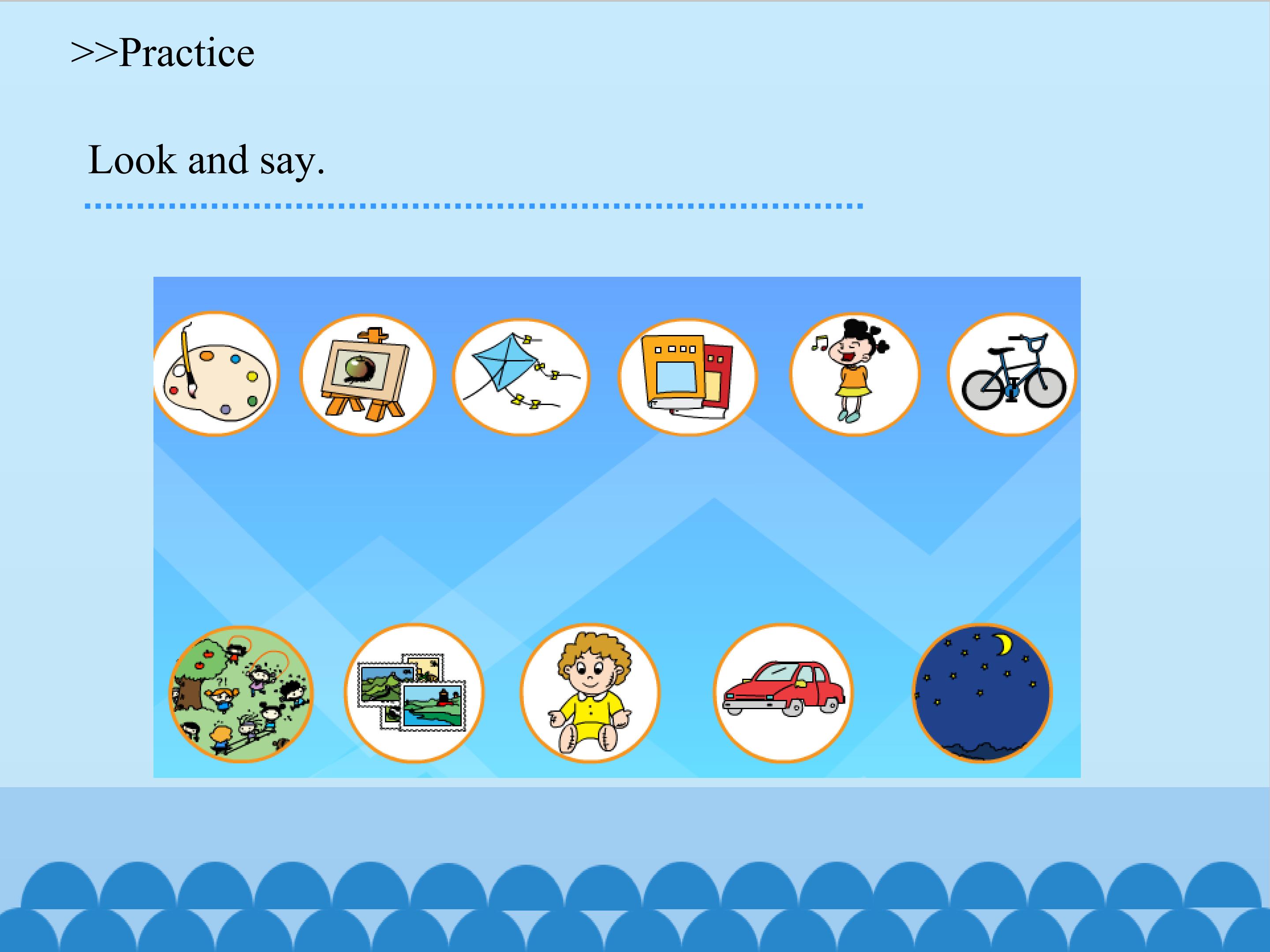 >>Practice

Look and say.